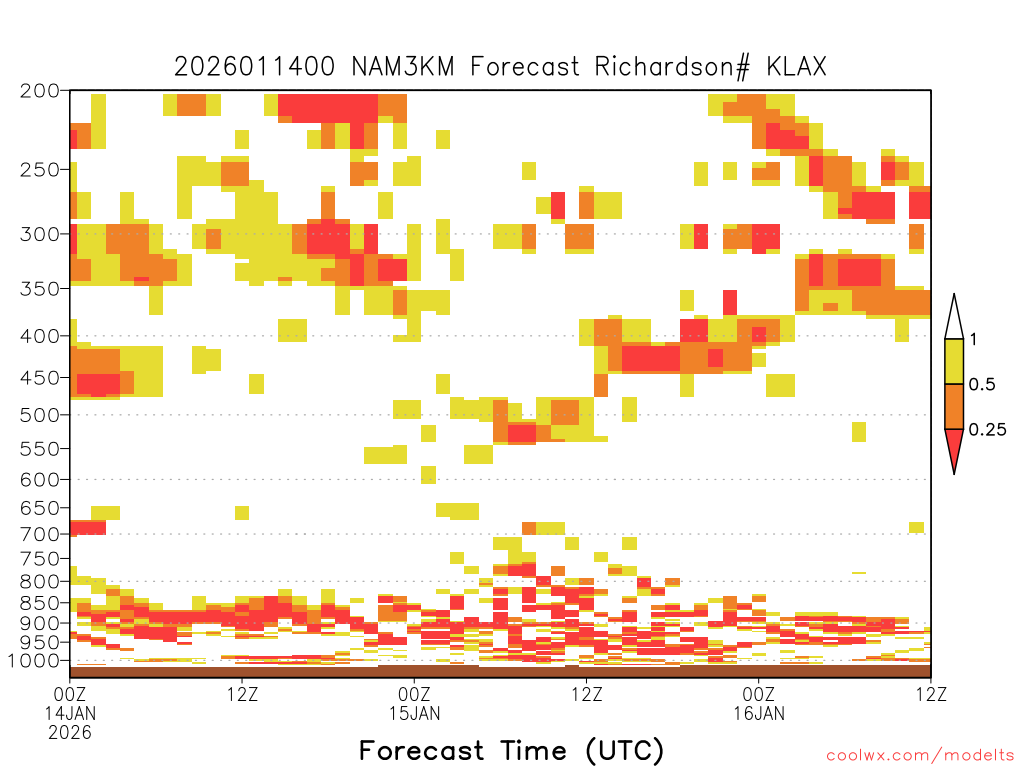 2026011400 NAM3KM Forecast Richardson# KLAX

200
250
300
350
400
450
500
550
600
650
700
750
800
850
900
950
1000

1
0.5
0.25

00Z
14JAN
2026
12Z
00Z
15JAN
12Z
00Z
16JAN
12Z

Forecast Time (UTC)

coolwx.com/modelts